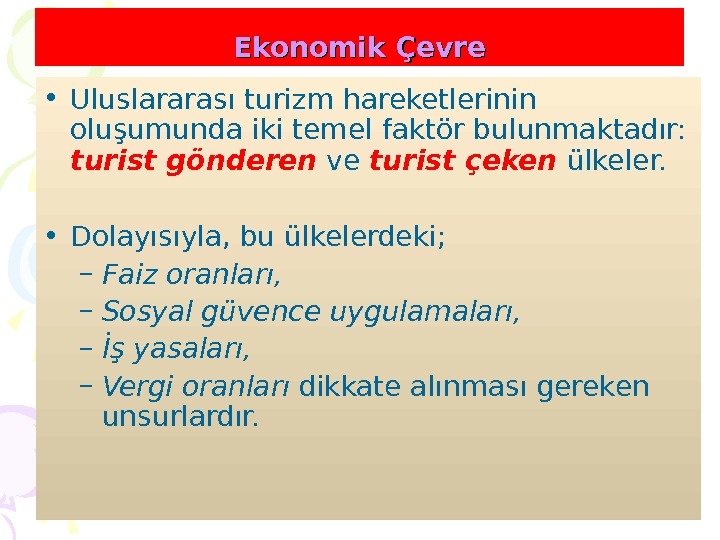 Ekonomik Çevre

• Uluslararası turizm hareketlerinin oluşumunda iki temel faktör bulunmaktadır: turist gönderen ve turist çeken ülkeler.

• Dolayısıyla, bu ülkelerdeki;
– Faiz oranları,
– Sosyal güvence uygulamaları,
– İş yasaları,
– Vergi oranları dikkate alınması gereken unsurlardır.